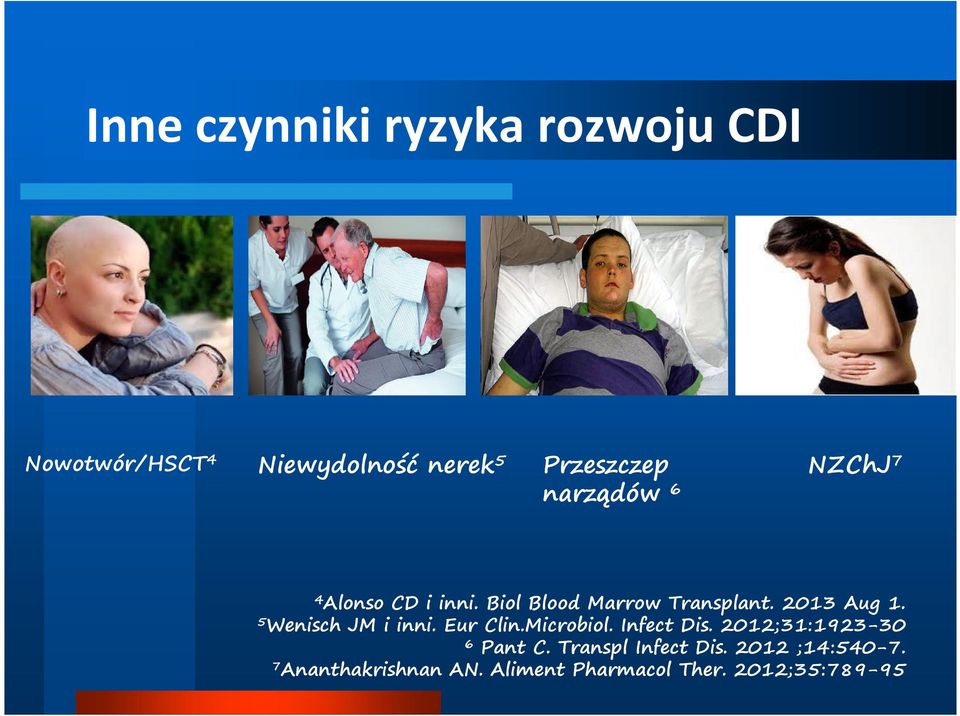 Inne czynniki ryzyka rozwoju CDI

Nowotwór/HSCT$^4$

Niewydolność nerek$^5$

Przeszczep narządów $^6$

NZChJ$^7$

$^4$Alonso CD i inni. Biol Blood Marrow Transplant. 2013 Aug 1.
$^5$Wenisch JM i inni. Eur Clin.Microbiol. Infect Dis. 2012;31:1923-30
$^6$ Pant C. Transpl Infect Dis. 2012 ;14:540-7.
$^7$Ananthakrishnan AN. Aliment Pharmacol Ther. 2012;35:789-95